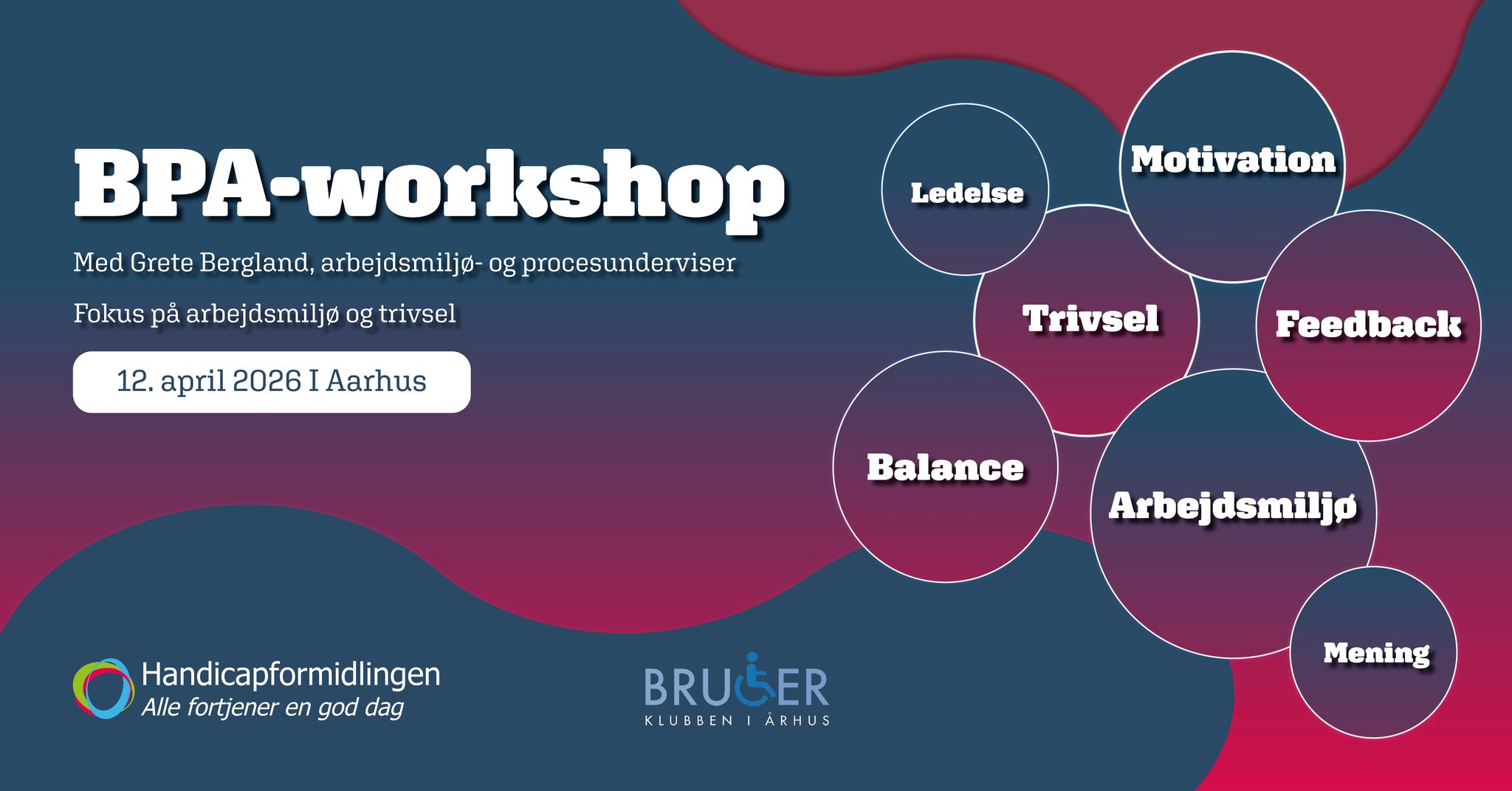 BPA-workshop

Med Grete Bergland, arbejdsmiljø- og procesunderviser

Fokus på arbejdsmiljø og trivsel

12. april 2026 I Aarhus

Ledelse

Motivation

Trivsel

Feedback

Balance

Arbejdsmiljø

Mening

Handicapformidlingen
Alle fortjener en god dag

BRUGER
KLUBBEN I ÅRHUS